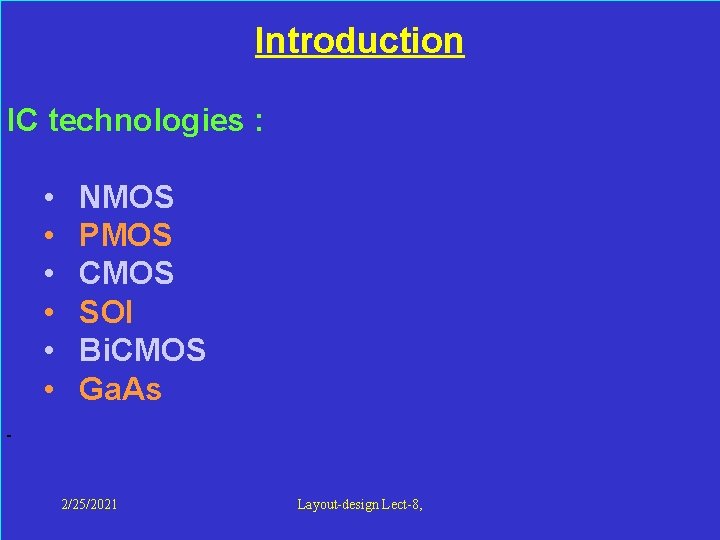 Introduction

IC technologies :

• NMOS
• PMOS
• CMOS
• SOI
• BiCMOS
• GaAs

-

2/25/2021

Layout-design Lect-8,